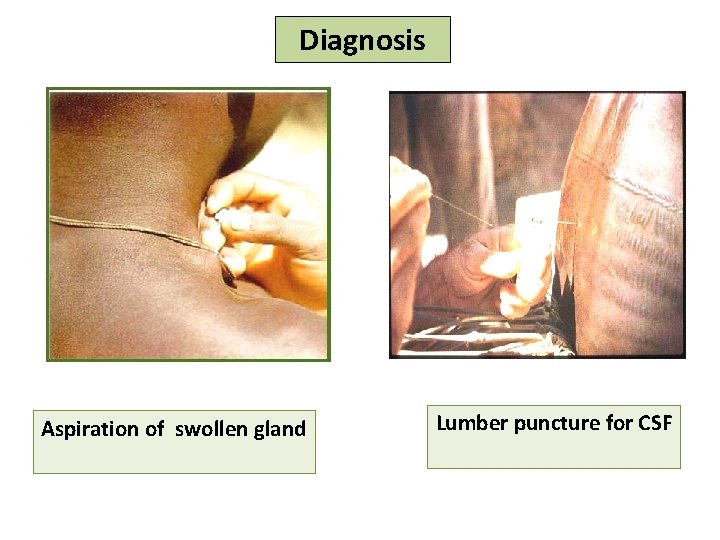 Diagnosis

Aspiration of swollen gland

Lumber puncture for CSF